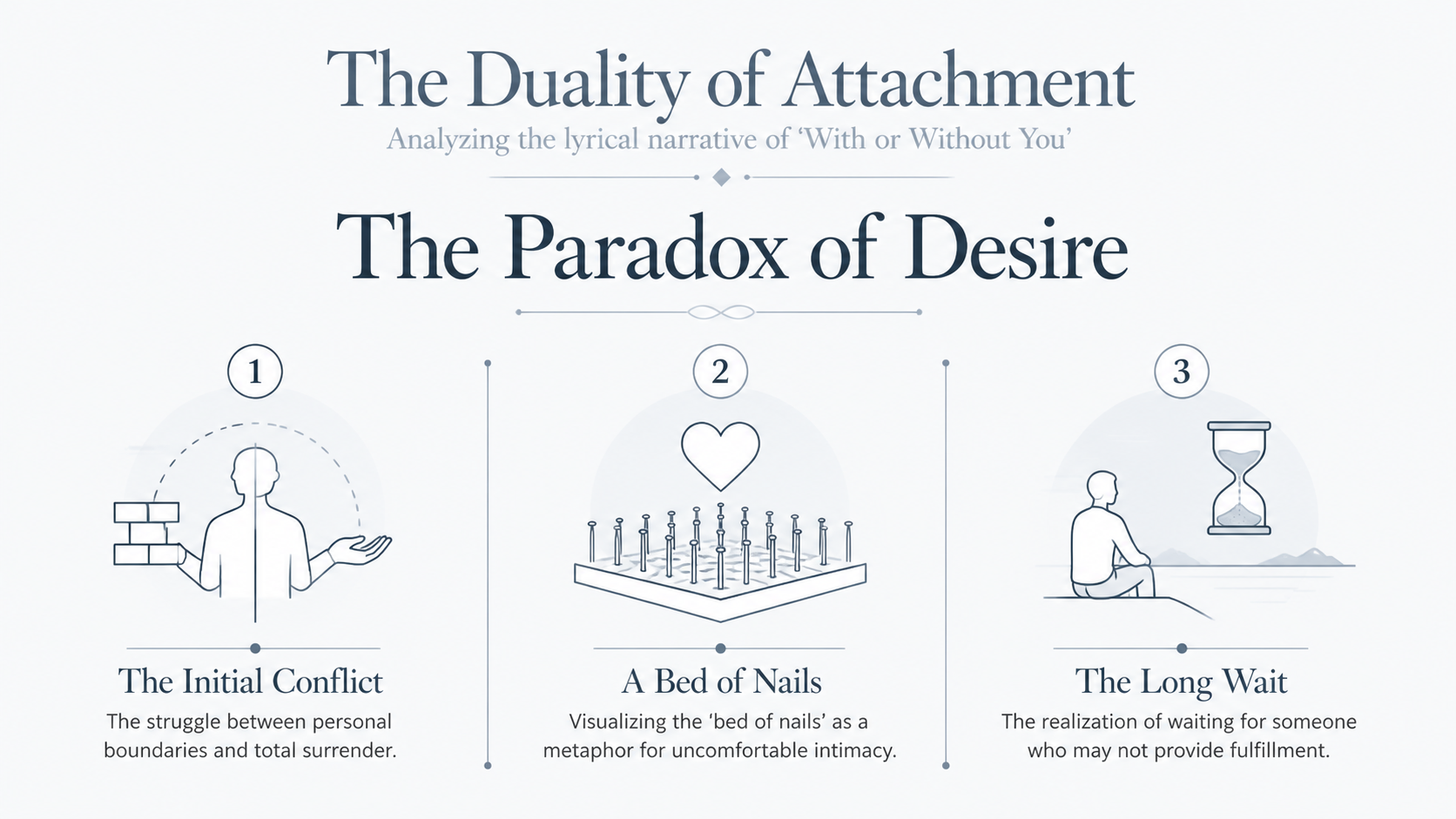 The Duality of Attachment

Analyzing the lyrical narrative of 'With or Without You'

The Paradox of Desire

1

The Initial Conflict

The struggle between personal boundaries and total surrender.

2

A Bed of Nails

Visualizing the 'bed of nails' as a metaphor for uncomfortable intimacy.

3

The Long Wait

The realization of waiting for someone who may not provide fulfillment.